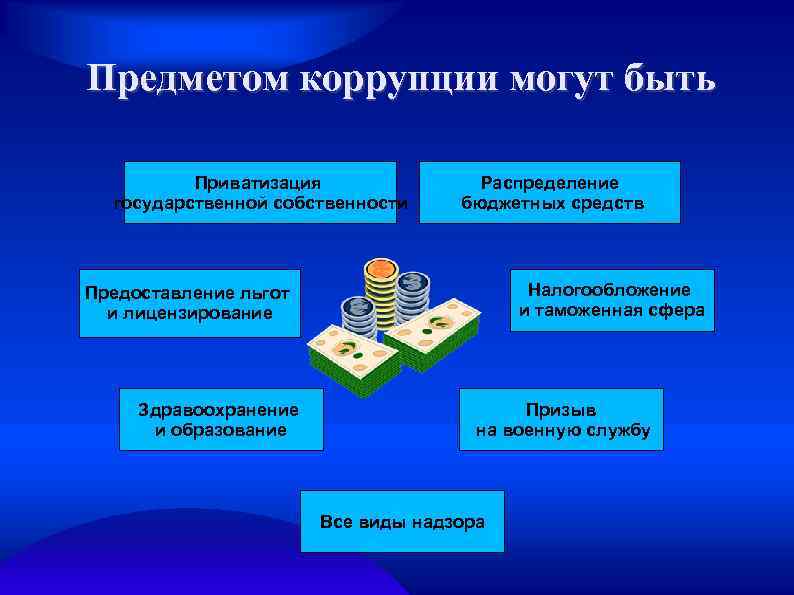 Предметом коррупции могут быть

Приватизация государственной собственности

Распределение бюджетных средств

Предоставление льгот и лицензирование

Налогообложение и таможенная сфера

Здравоохранение и образование

Призыв на военную службу

Все виды надзора